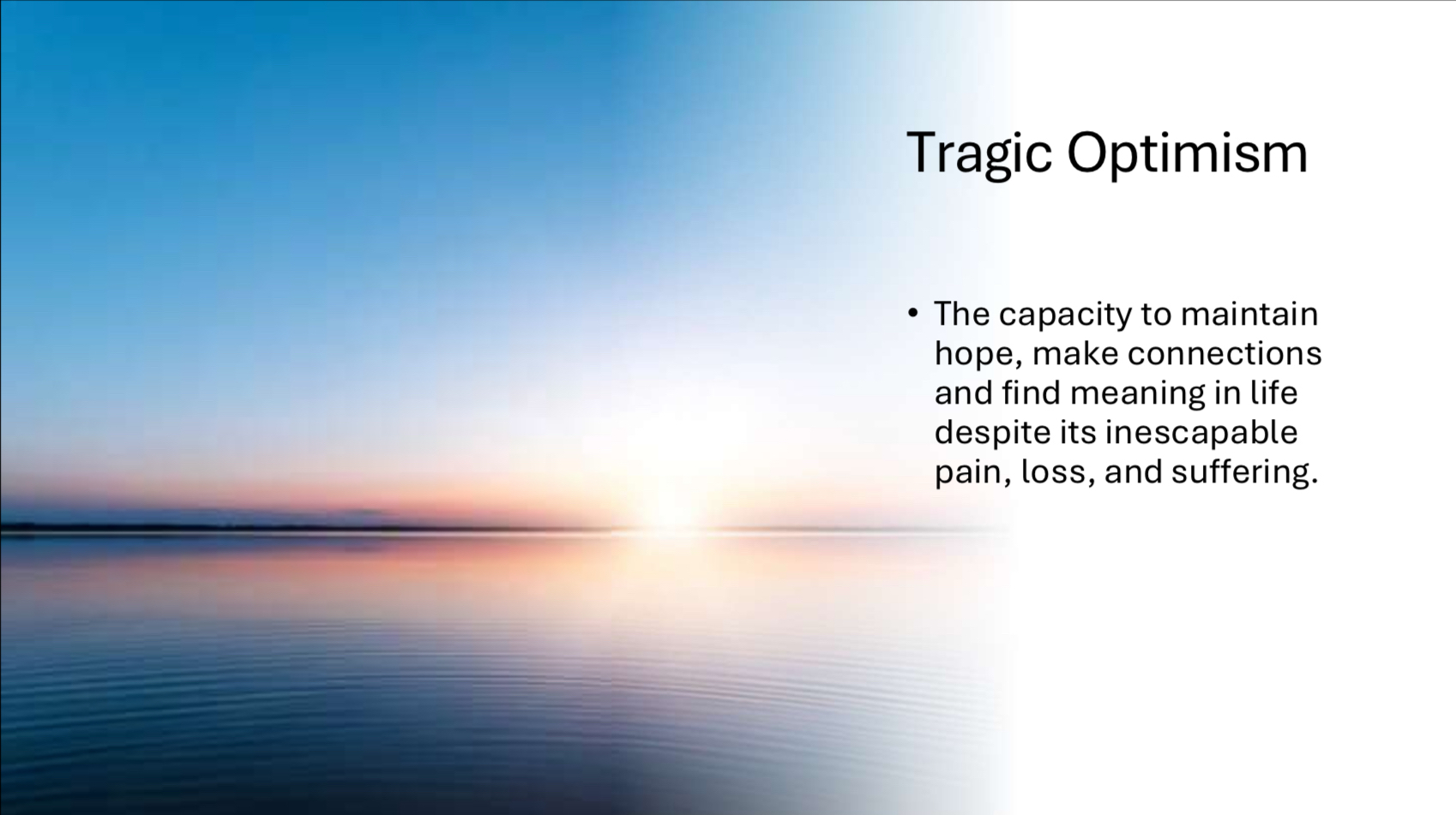 Tragic Optimism

• The capacity to maintain hope, make connections and find meaning in life despite its inescapable pain, loss, and suffering.